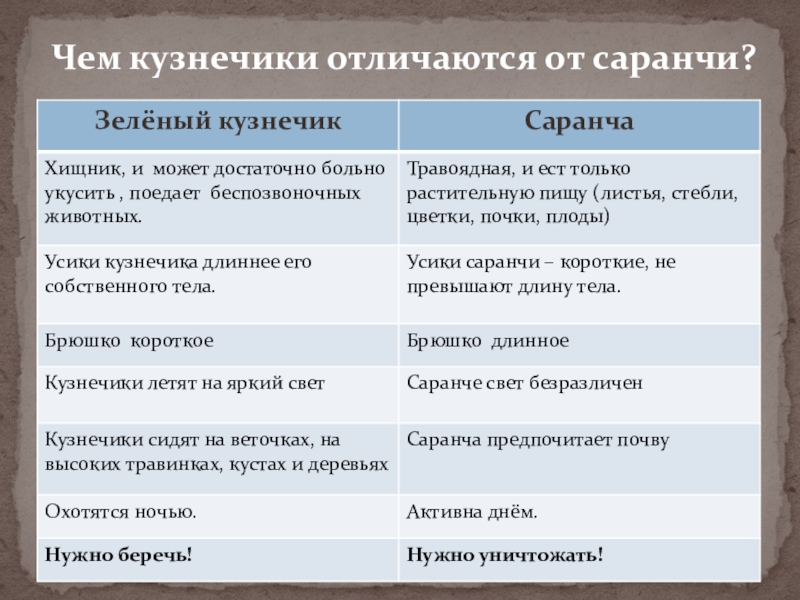 Чем кузнечики отличаются от саранчи?

| Зелёный кузнечик | Саранча |
|---|---|
| Хищник, и может достаточно больно укусить , поедает беспозвоночных животных. | Травоядная, и ест только растительную пищу (листья, стебли, цветки, почки, плоды) |
| Усики кузнечика длиннее его собственного тела. | Усики саранчи – короткие, не превышают длину тела. |
| Брюшко короткое | Брюшко длинное |
| Кузнечики летят на яркий свет | Саранче свет безразличен |
| Кузнечики сидят на веточках, на высоких травинках, кустах и деревьях | Саранча предпочитает почву |
| Охотятся ночью. | Активна днём. |
| **Нужно беречь!** | **Нужно уничтожать!** |